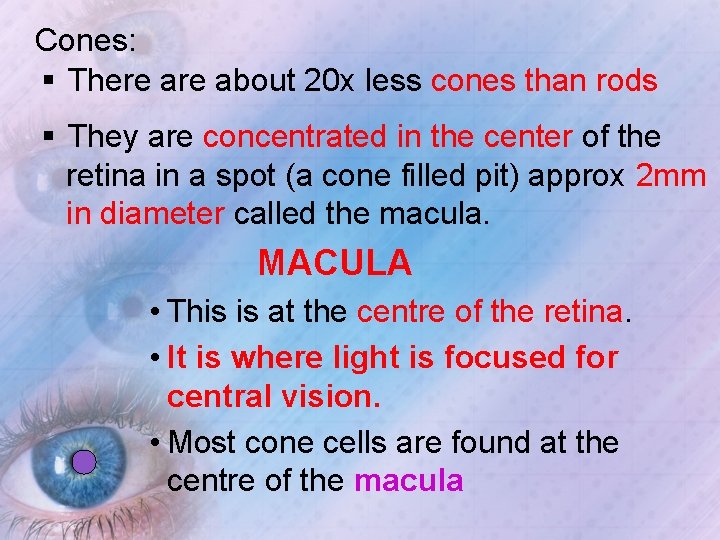 Cones:

▪ There are about 20x less cones than rods

▪ They are concentrated in the center of the retina in a spot (a cone filled pit) approx 2mm in diameter called the macula.

MACULA

• This is at the centre of the retina.

• It is where light is focused for central vision.

• Most cone cells are found at the centre of the macula